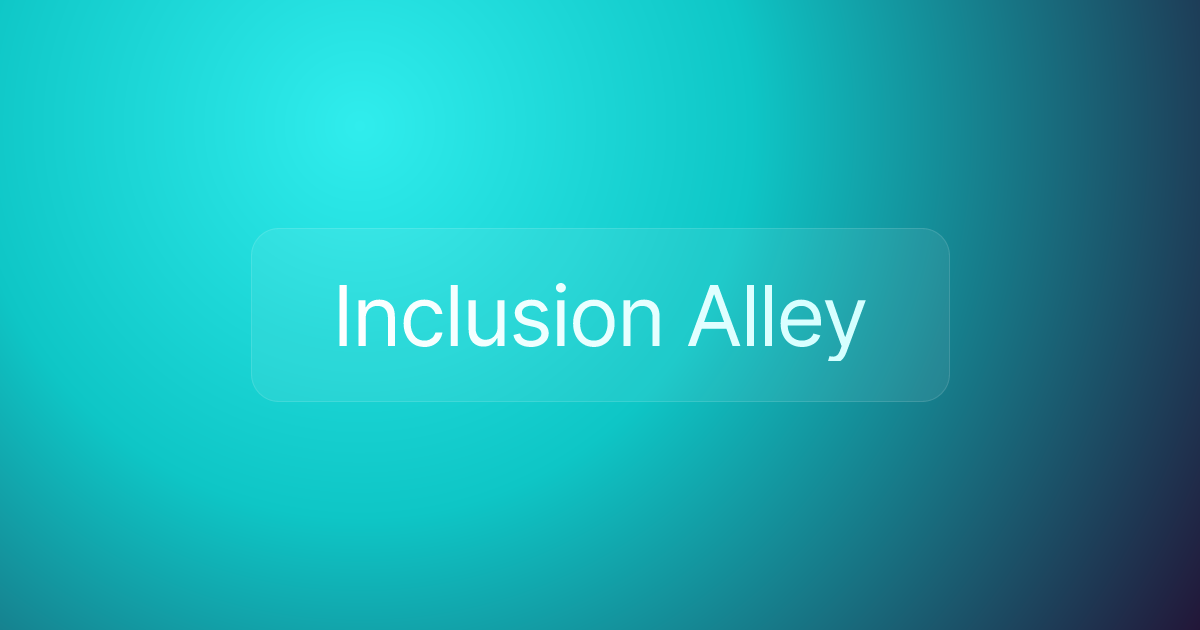 Inclusion Alley